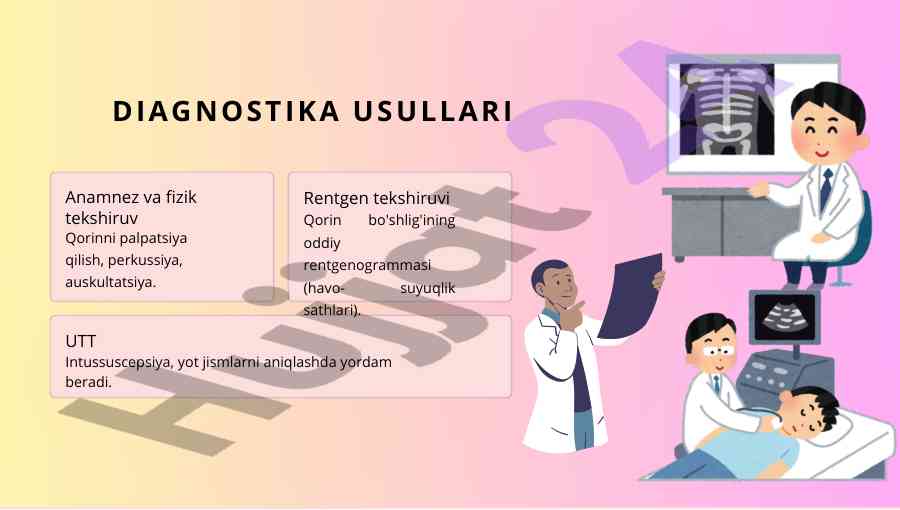 DIAGNOSTIKA USULLARI

Anamnez va fizik tekshiruv
Qorinni palpatsiya qilish, perkussiya, auskultatsiya.

Rentgen tekshiruvi
Qorin bo'shlig'ining oddiy rentgenogrammasi (havo- suyuqlik sathlari).

UTT
Intussuscepsiya, yot jismlarni aniqlashda yordam beradi.

Hujjat 24